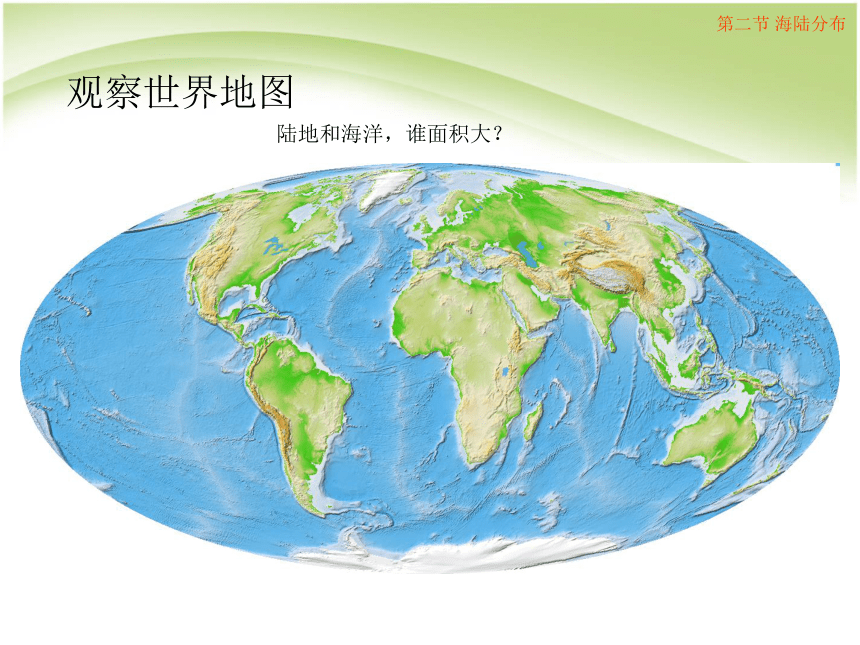 第二节 海陆分布

观察世界地图

陆地和海洋，谁面积大？